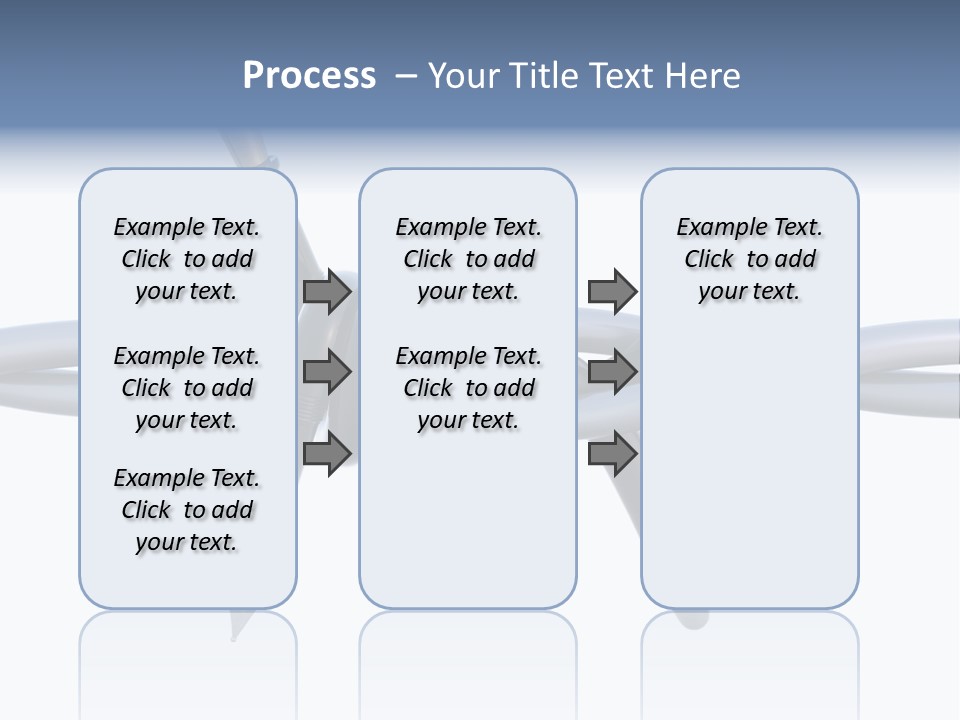 Process – Your Title Text Here

Example Text. Click to add your text.

Example Text. Click to add your text.

Example Text. Click to add your text.

Example Text. Click to add your text.

Example Text. Click to add your text.

Example Text. Click to add your text.